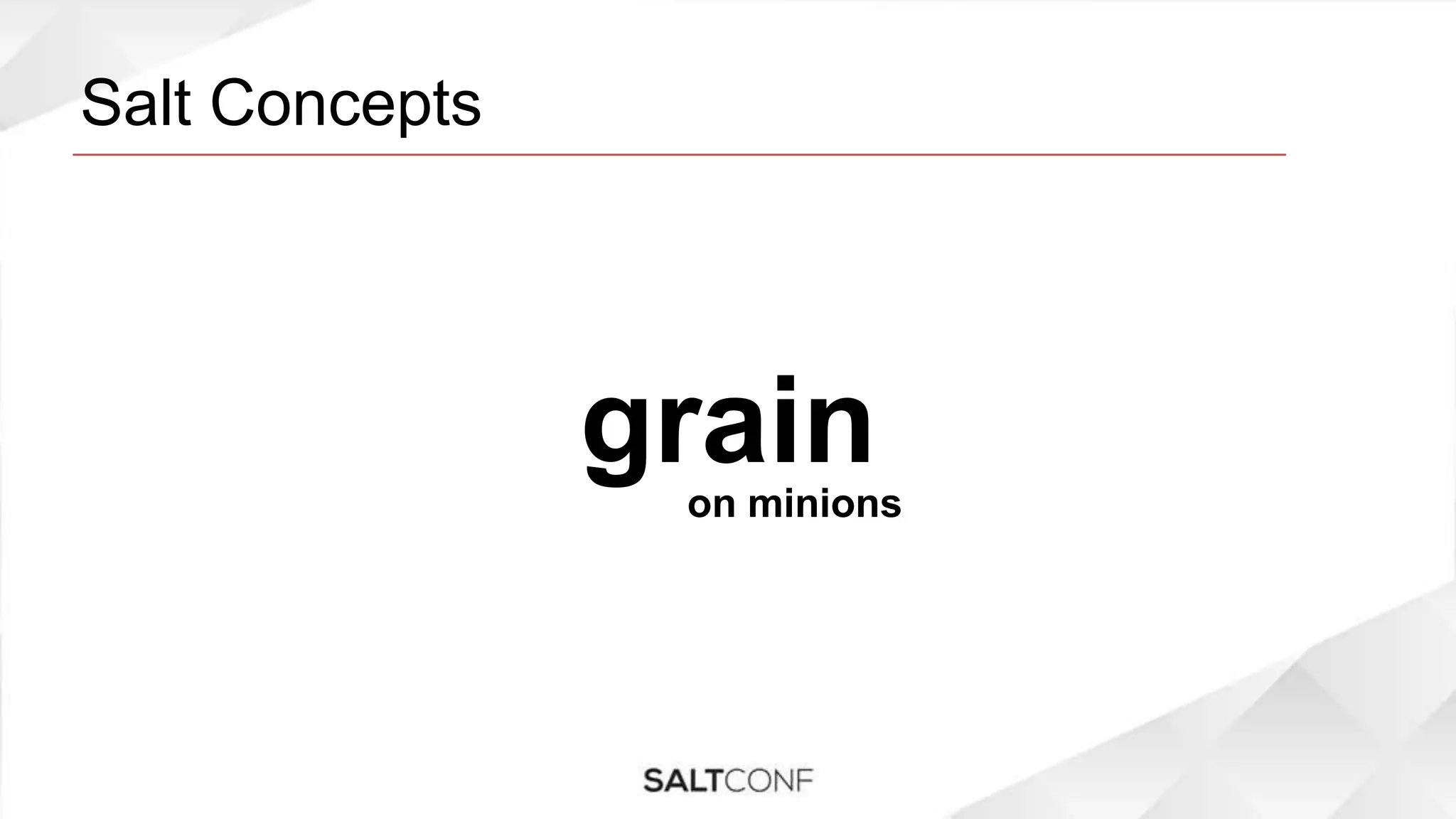 Salt Concepts

grain
on minions

SALTCONF